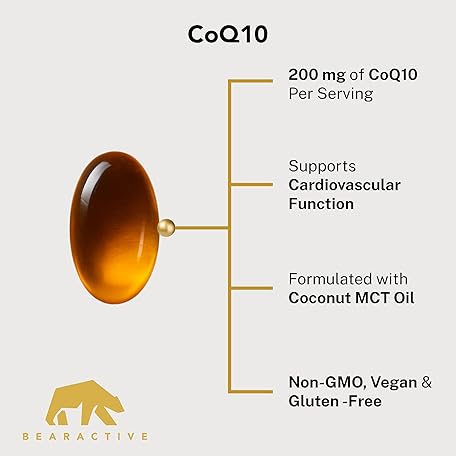 CoQ10

200 mg of CoQ10 Per Serving

Supports Cardiovascular Function

Formulated with Coconut MCT Oil

Non-GMO, Vegan & Gluten -Free

BEARACTIVE